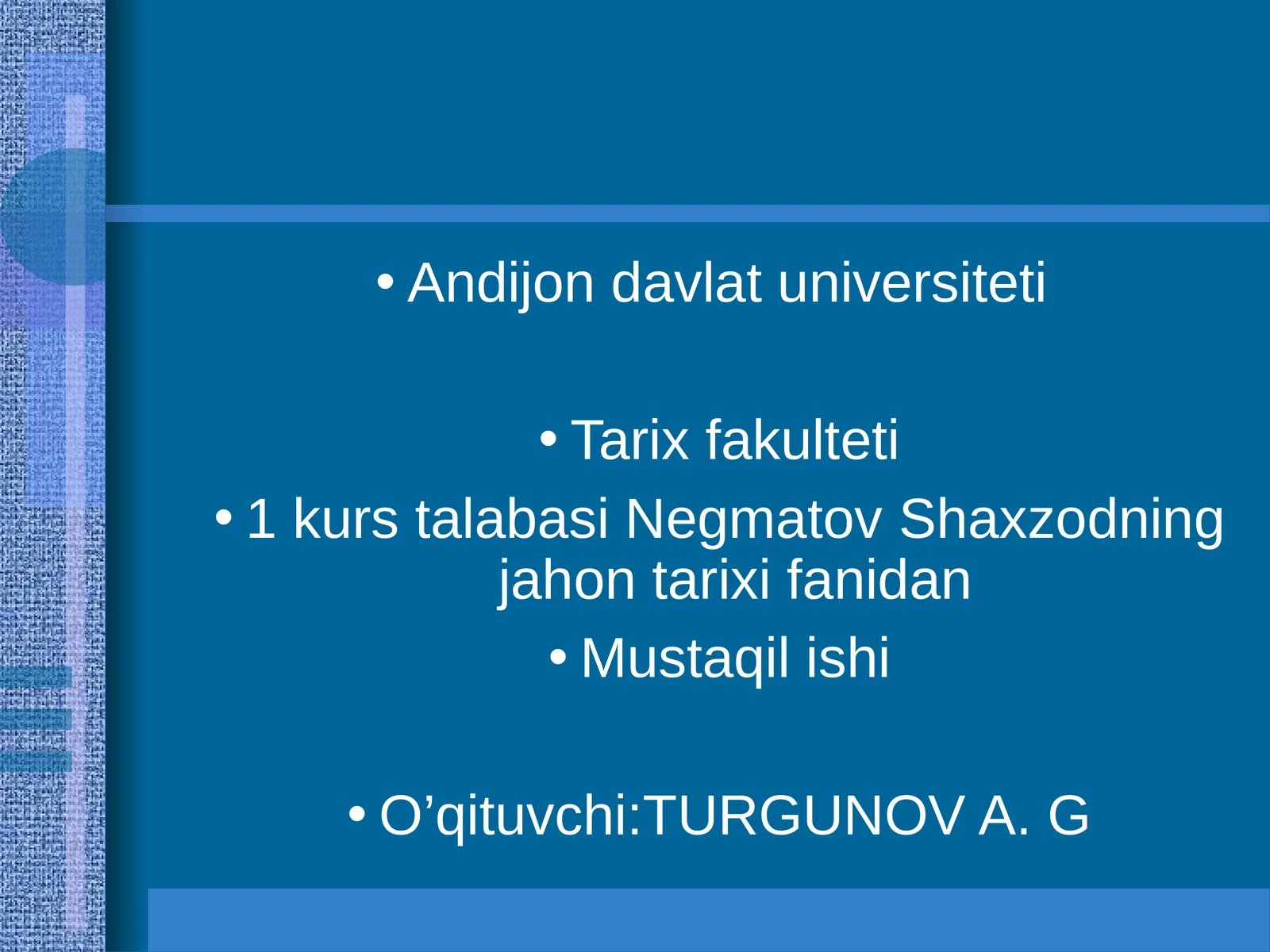 • Andijon davlat universiteti

• Tarix fakulteti

• 1 kurs talabasi Negmatov Shaxzodning jahon tarixi fanidan

• Mustaqil ishi

• O’qituvchi:TURGUNOV A. G